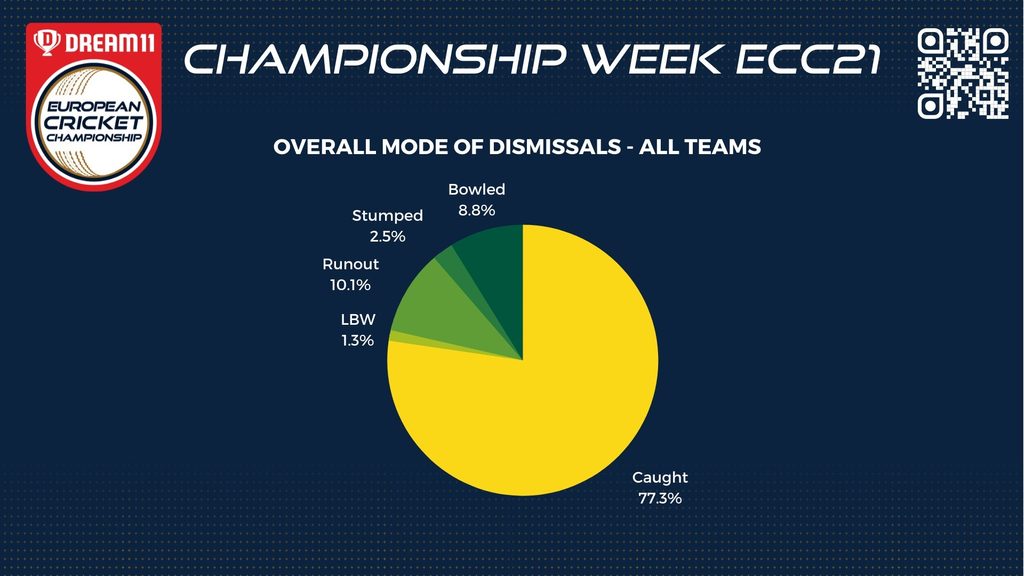 DREAM11
EUROPEAN CRICKET CHAMPIONSHIP

CHAMPIONSHIP WEEK ECC21

OVERALL MODE OF DISMISSALS - ALL TEAMS

Bowled
8.8%

Stumped
2.5%

Runout
10.1%

LBW
1.3%

Caught
77.3%